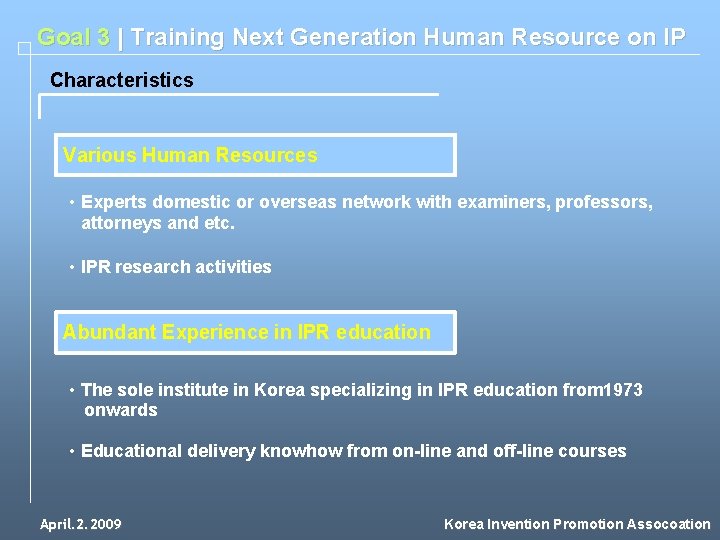 Goal 3 | Training Next Generation Human Resource on IP

Characteristics

Various Human Resources

• Experts domestic or overseas network with examiners, professors, attorneys and etc.

• IPR research activities

Abundant Experience in IPR education

• The sole institute in Korea specializing in IPR education from1973 onwards

• Educational delivery knowhow from on-line and off-line courses

April. 2. 2009

Korea Invention Promotion Assocoation